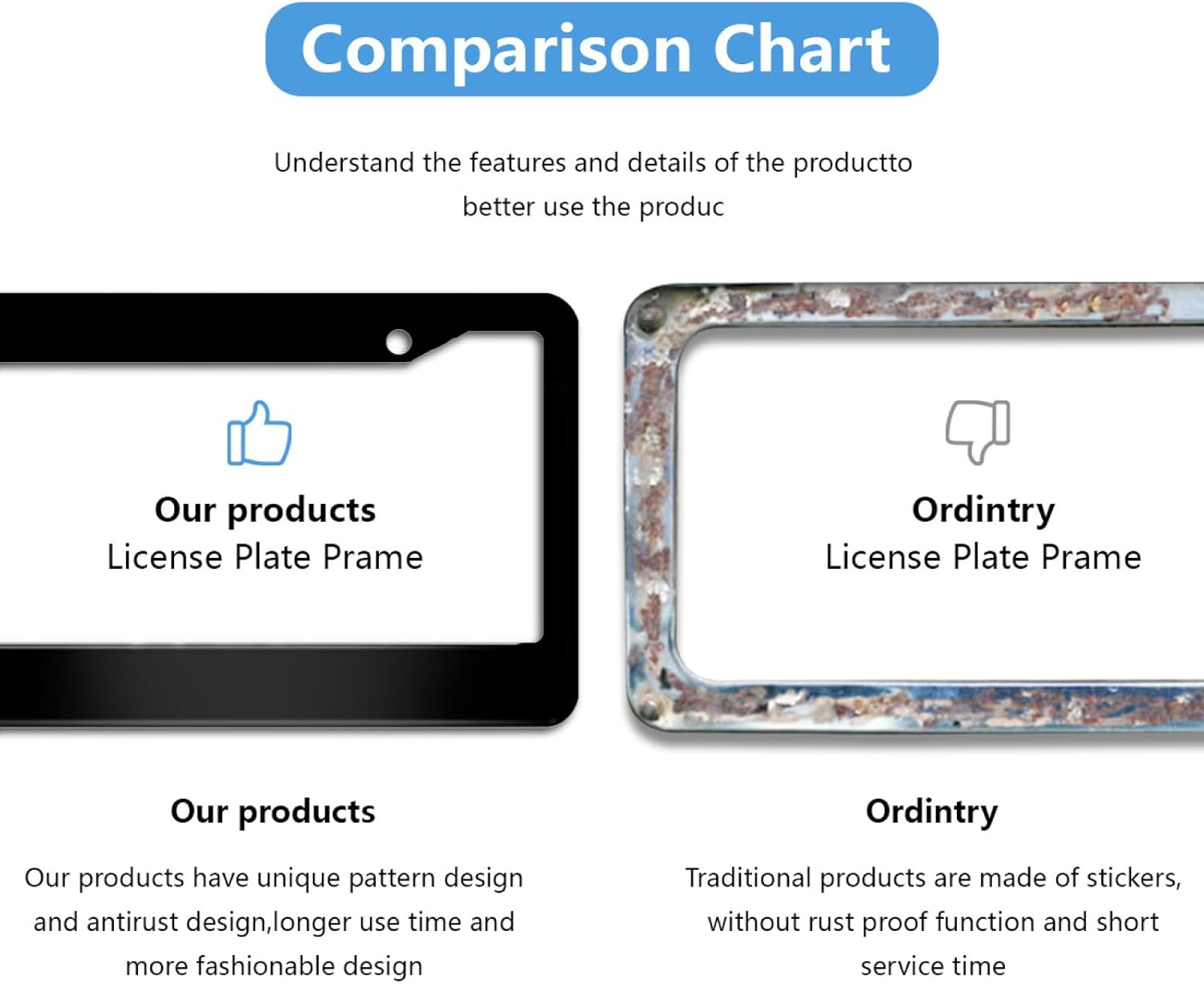 Comparison Chart

Understand the features and details of the productto better use the produc

Our products
License Plate Prame

Ordintry
License Plate Prame

Our products

Our products have unique pattern design and antirust design,longer use time and more fashionable design

Ordintry

Traditional products are made of stickers, without rust proof function and short service time